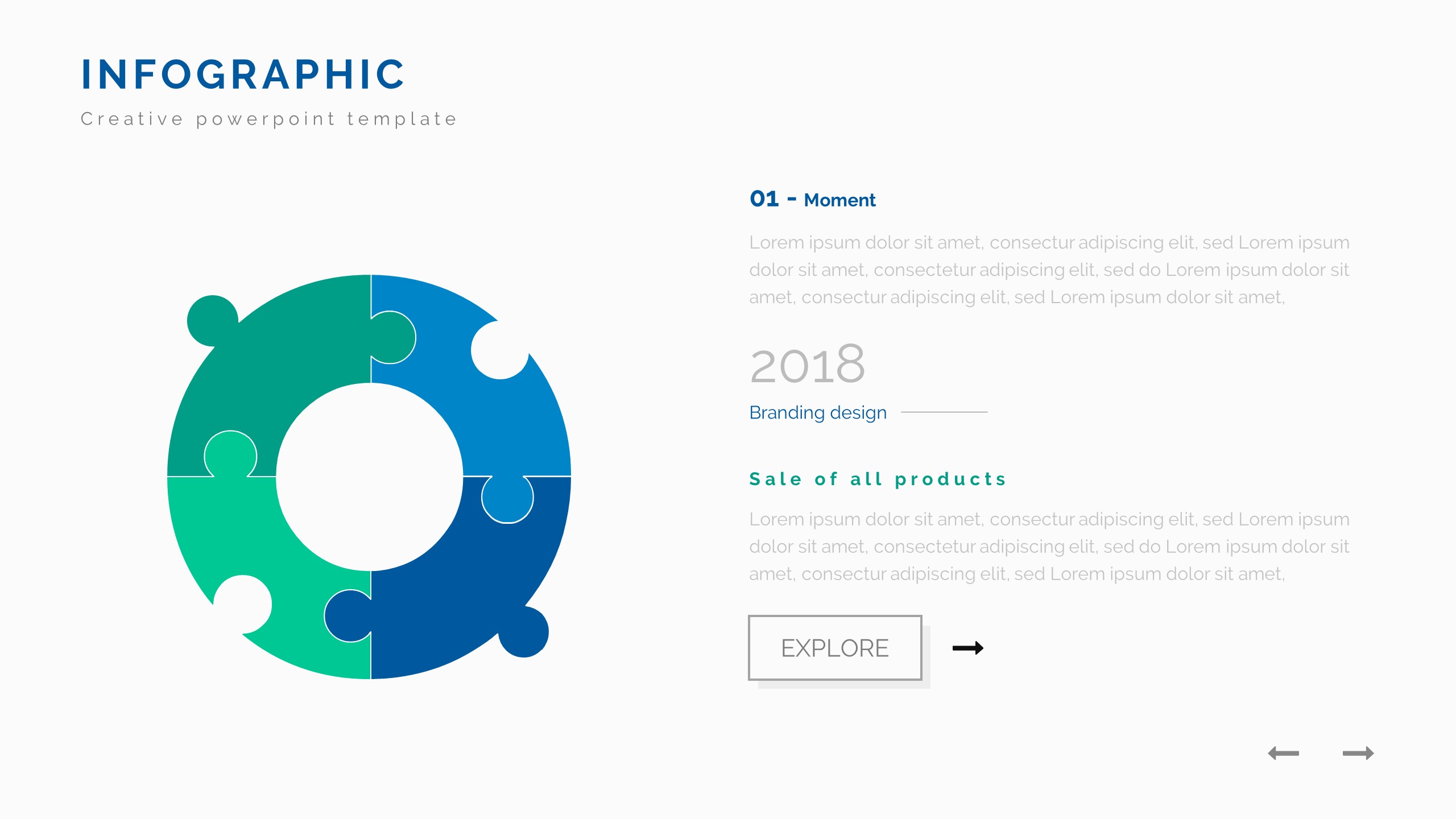 INFOGRAPHIC

Creative powerpoint template

01 - Moment

Lorem ipsum dolor sit amet, consectur adipiscing elit, sed Lorem ipsum dolor sit amet, consectetur adipiscing elit, sed do Lorem ipsum dolor sit amet, consectur adipiscing elit, sed Lorem ipsum dolor sit amet,

2018

Branding design

Sale of all products

Lorem ipsum dolor sit amet, consectur adipiscing elit, sed Lorem ipsum dolor sit amet, consectetur adipiscing elit, sed do Lorem ipsum dolor sit amet, consectur adipiscing elit, sed Lorem ipsum dolor sit amet,

EXPLORE